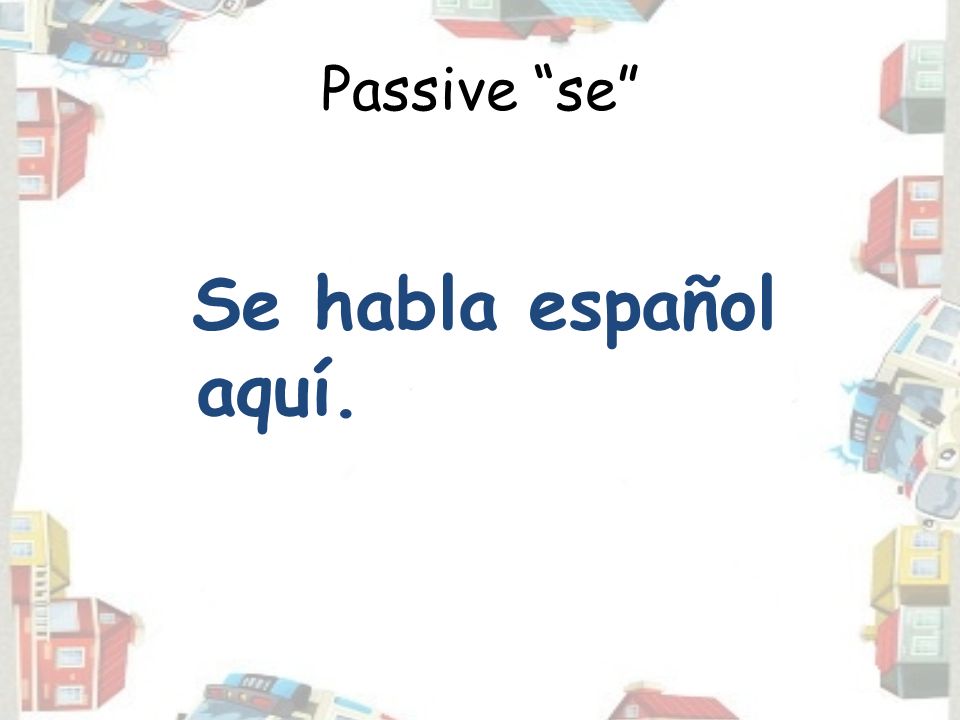 Passive “se”

Se habla español aquí.